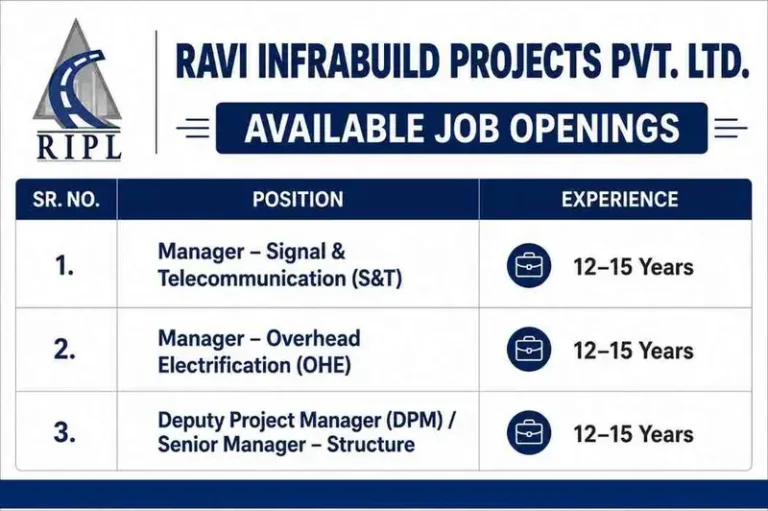 RIPL

RAVI INFRABUILD PROJECTS PVT. LTD.

AVAILABLE JOB OPENINGS

| SR. NO. | POSITION | EXPERIENCE |
|---|---|---|
| 1. | Manager – Signal & Telecommunication (S&T) | 12–15 Years |
| 2. | Manager – Overhead Electrification (OHE) | 12–15 Years |
| 3. | Deputy Project Manager (DPM) / Senior Manager – Structure | 12–15 Years |